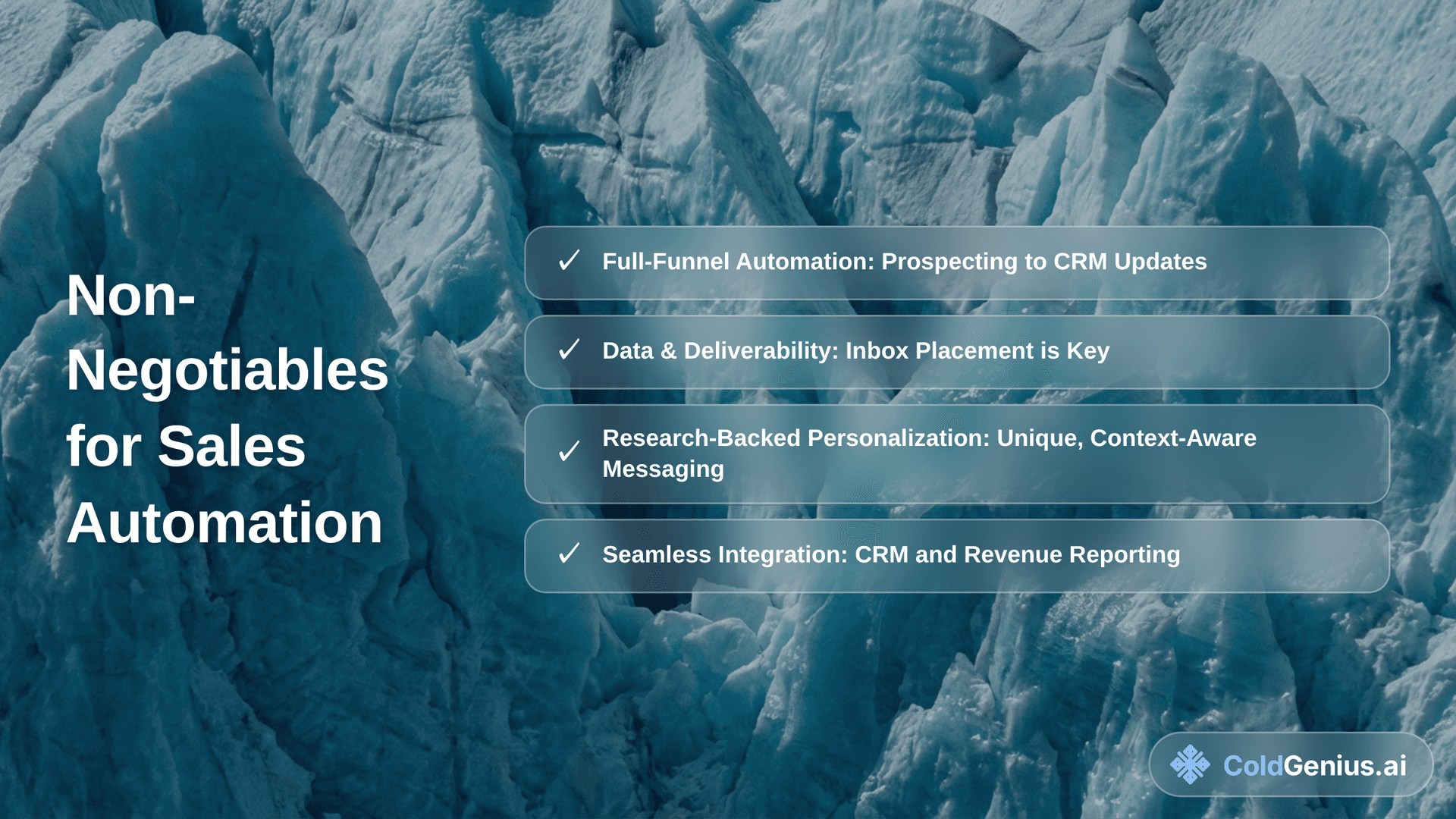 Non-Negotiables for Sales Automation

✓ Full-Funnel Automation: Prospecting to CRM Updates

✓ Data & Deliverability: Inbox Placement is Key

✓ Research-Backed Personalization: Unique, Context-Aware Messaging

✓ Seamless Integration: CRM and Revenue Reporting

ColdGenius.ai